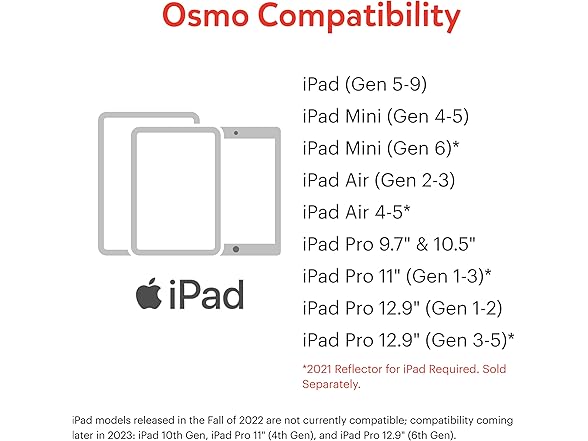 Osmo Compatibility

iPad

iPad (Gen 5-9)

iPad Mini (Gen 4-5)

iPad Mini (Gen 6)*

iPad Air (Gen 2-3)

iPad Air 4-5*

iPad Pro 9.7" & 10.5"

iPad Pro 11" (Gen 1-3)*

iPad Pro 12.9" (Gen 1-2)

iPad Pro 12.9" (Gen 3-5)*

*2021 Reflector for iPad Required. Sold Separately.

iPad models released in the Fall of 2022 are not currently compatible; compatibility coming later in 2023: iPad 10th Gen, iPad Pro 11" (4th Gen), and iPad Pro 12.9" (6th Gen).